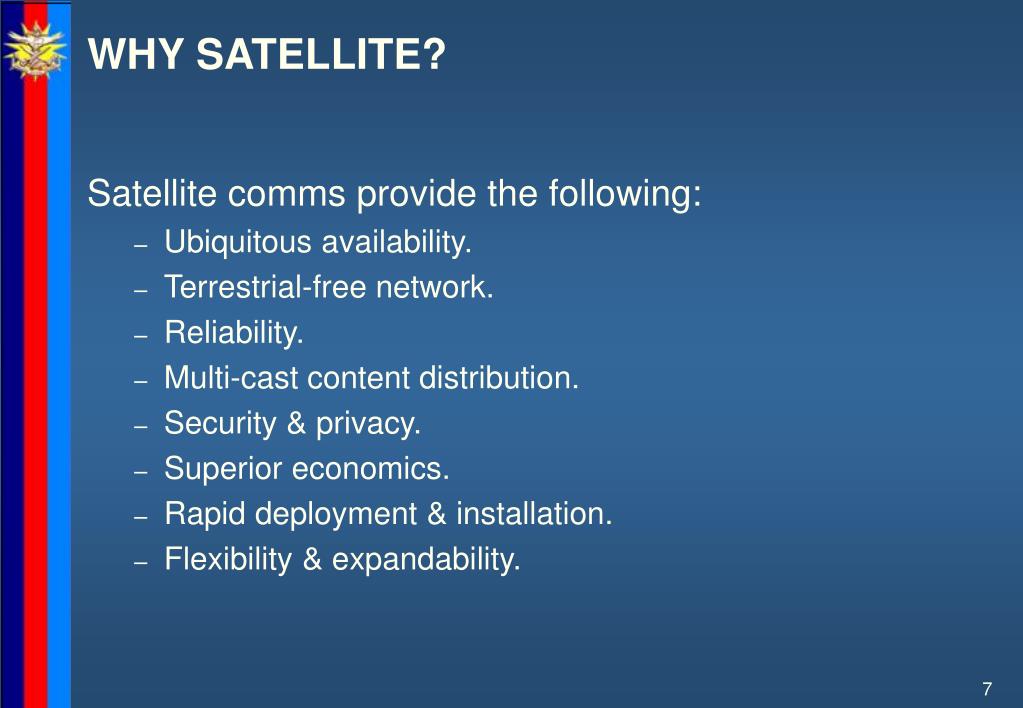 WHY SATELLITE?

Satellite comms provide the following:

– Ubiquitous availability.
– Terrestrial-free network.
– Reliability.
– Multi-cast content distribution.
– Security & privacy.
– Superior economics.
– Rapid deployment & installation.
– Flexibility & expandability.

7